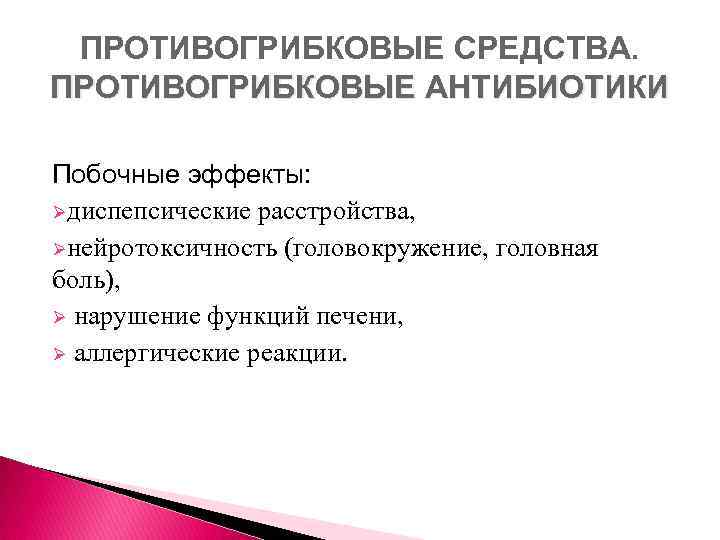 ПРОТИВОГРИБКОВЫЕ СРЕДСТВА. ПРОТИВОГРИБКОВЫЕ АНТИБИОТИКИ

Побочные эффекты:

➢диспепсические расстройства,

➢нейротоксичность (головокружение, головная боль),

➢ нарушение функций печени,

➢ аллергические реакции.